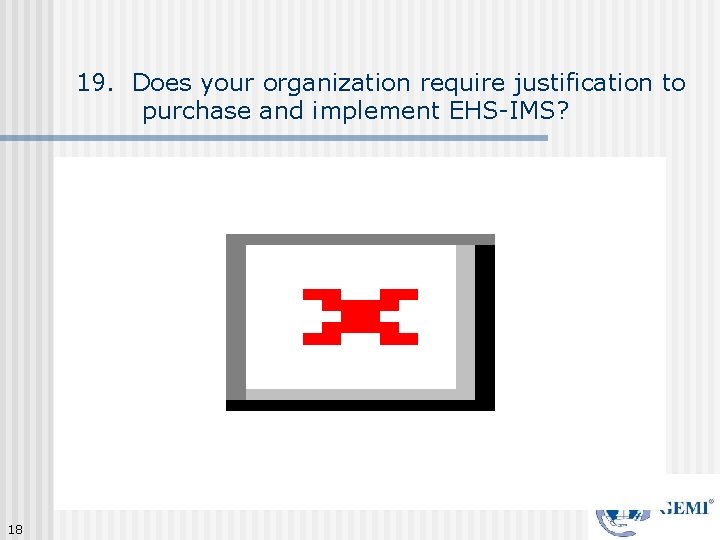 19. Does your organization require justification to purchase and implement EHS-IMS?

18

GEMI®